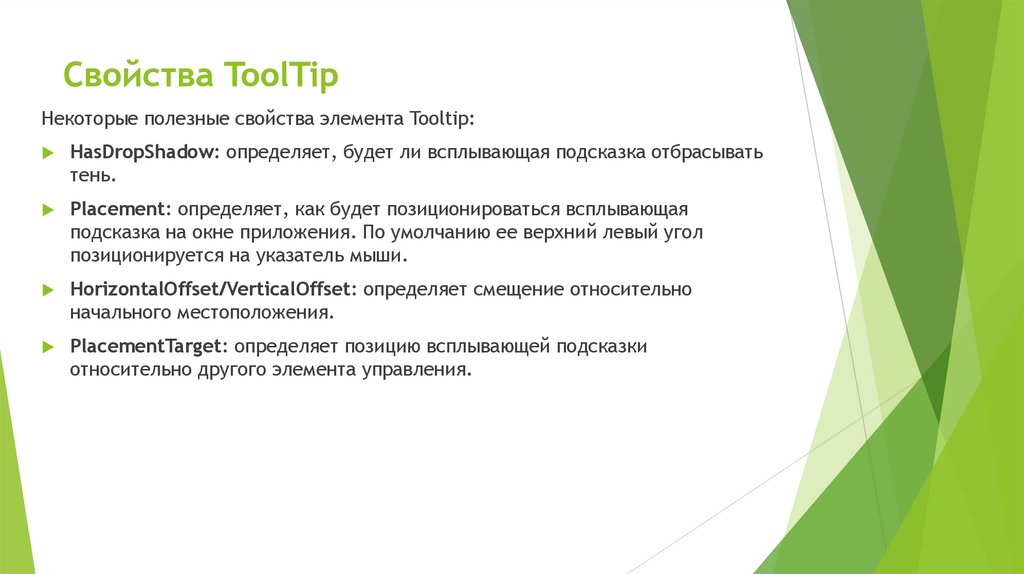 Свойства ToolTip

Некоторые полезные свойства элемента Tooltip:

HasDropShadow: определяет, будет ли всплывающая подсказка отбрасывать тень.

Placement: определяет, как будет позиционироваться всплывающая подсказка на окне приложения. По умолчанию ее верхний левый угол позиционируется на указатель мыши.

HorizontalOffset/VerticalOffset: определяет смещение относительно начального местоположения.

PlacementTarget: определяет позицию всплывающей подсказки относительно другого элемента управления.